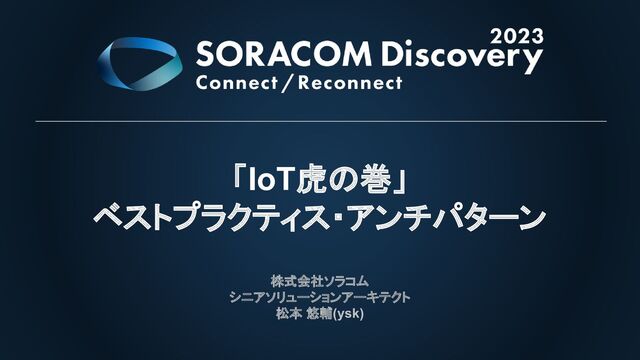 2023
SORACOM Discovery
Connect / Reconnect

「IoT虎の巻」
ベストプラクティス・アンチパターン

株式会社ソラコム
シニアソリューションアーキテクト
松本 悠輔(ysk)